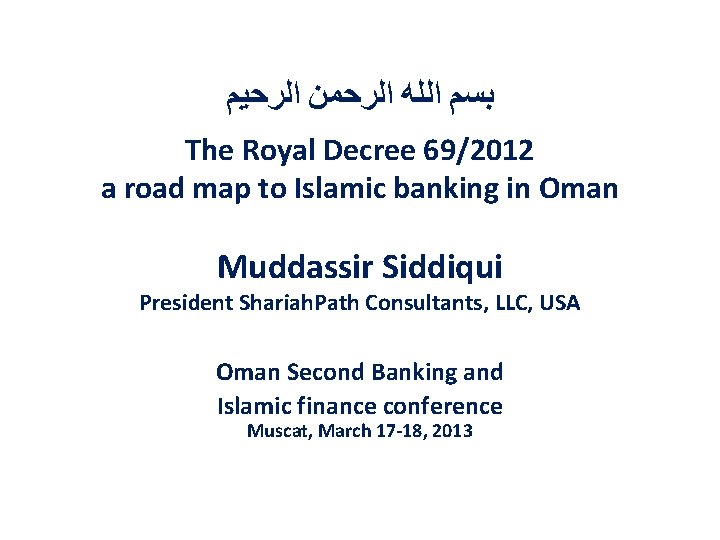 بسم الله الرحمن الرحيم

The Royal Decree 69/2012
a road map to Islamic banking in Oman

Muddassir Siddiqui
President ShariahPath Consultants, LLC, USA

Oman Second Banking and
Islamic finance conference
Muscat, March 17-18, 2013